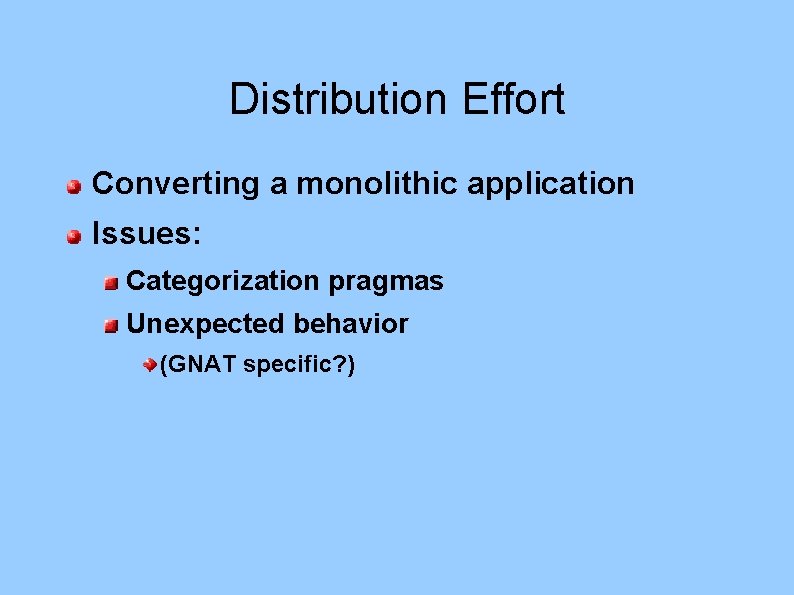 Distribution Effort

Converting a monolithic application

Issues:

Categorization pragmas

Unexpected behavior

(GNAT specific?)